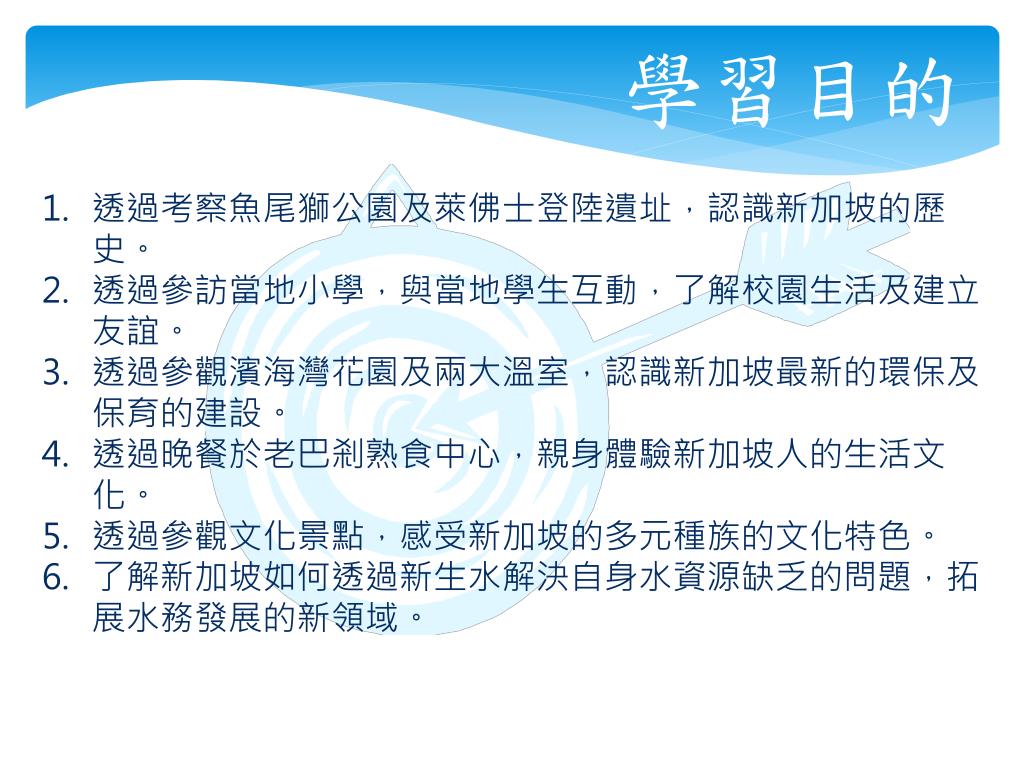 學習目的

1. 透過考察魚尾獅公園及萊佛士登陸遺址，認識新加坡的歷史。
2. 透過參訪當地小學，與當地學生互動，了解校園生活及建立友誼。
3. 透過參觀濱海灣花園及兩大溫室，認識新加坡最新的環保及保育的建設。
4. 透過晚餐於老巴剎熟食中心，親身體驗新加坡人的生活文化。
5. 透過參觀文化景點，感受新加坡的多元種族的文化特色。
6. 了解新加坡如何透過新生水解決自身水資源缺乏的問題，拓展水務發展的新領域。